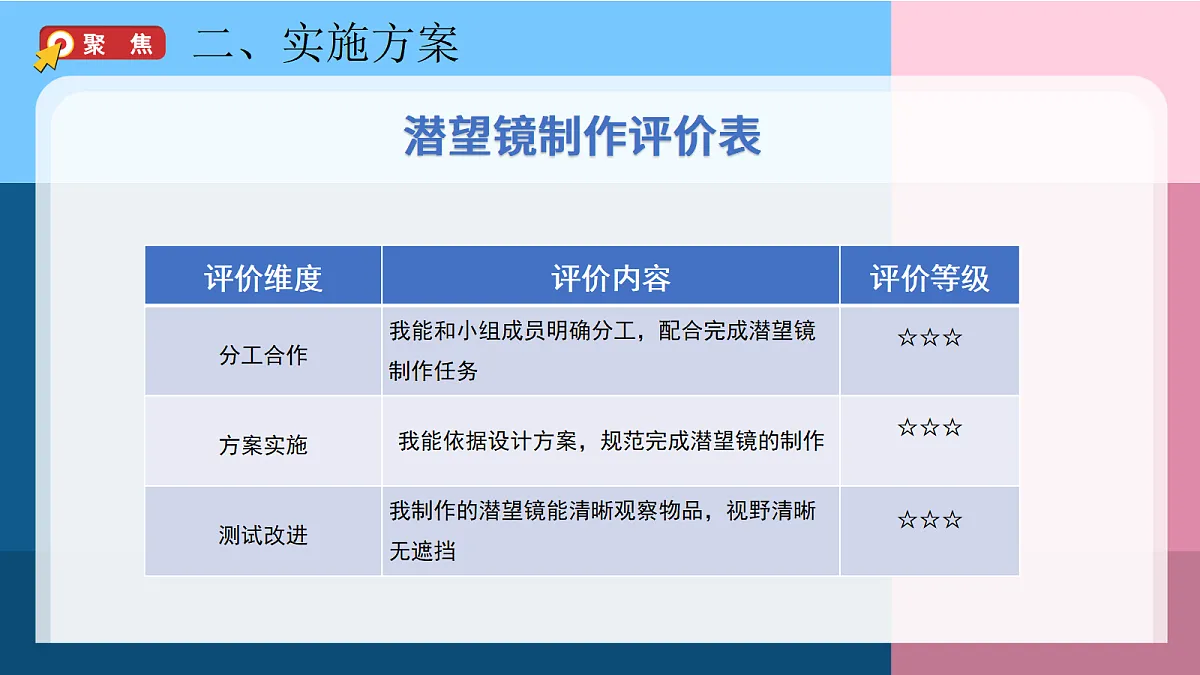 聚 焦 二、实施方案

潜望镜制作评价表

| 评价维度 | 评价内容 | 评价等级 |
|---|---|---|
| 分工合作 | 我能和小组成员明确分工，配合完成潜望镜制作任务 | ☆☆☆ |
| 方案实施 | 我能依据设计方案，规范完成潜望镜的制作 | ☆☆☆ |
| 测试改进 | 我制作的潜望镜能清晰观察物品，视野清晰无遮挡 | ☆☆☆ |